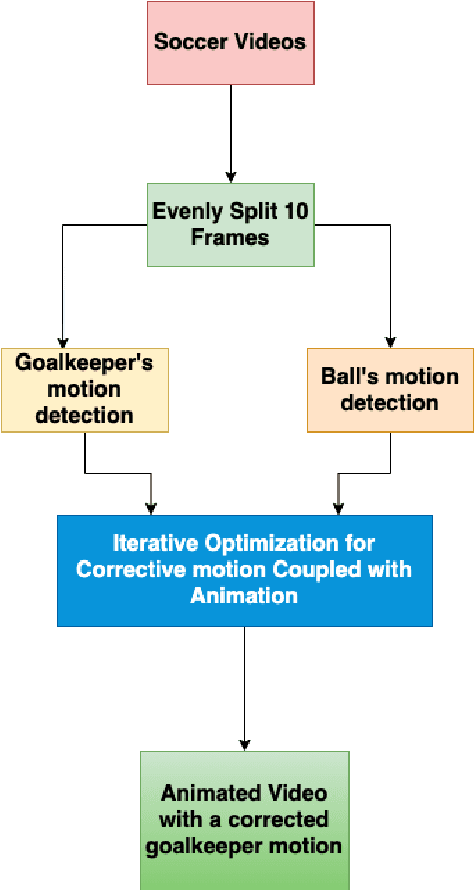 Soccer Videos

Evenly Split 10 Frames

Goalkeeper's motion detection

Ball's motion detection

Iterative Optimization for Corrective motion Coupled with Animation

Animated Video with a corrected goalkeeper motion